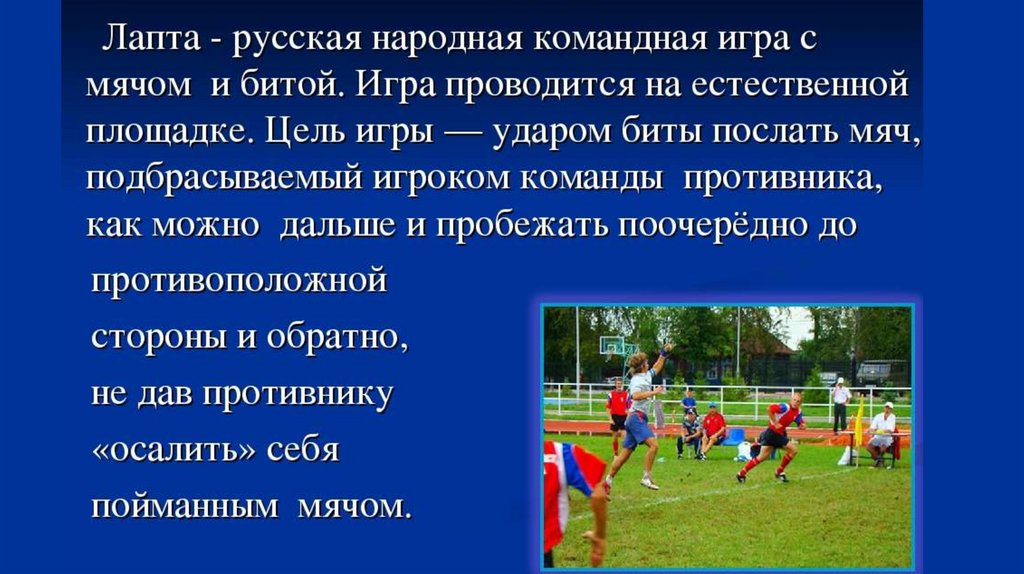 Лапта - русская народная командная игра с мячом и битой. Игра проводится на естественной площадке. Цель игры — ударом биты послать мяч, подбрасываемый игроком команды противника, как можно дальше и пробежать поочерёдно до противоположной стороны и обратно, не дав противнику «осалить» себя пойманным мячом.